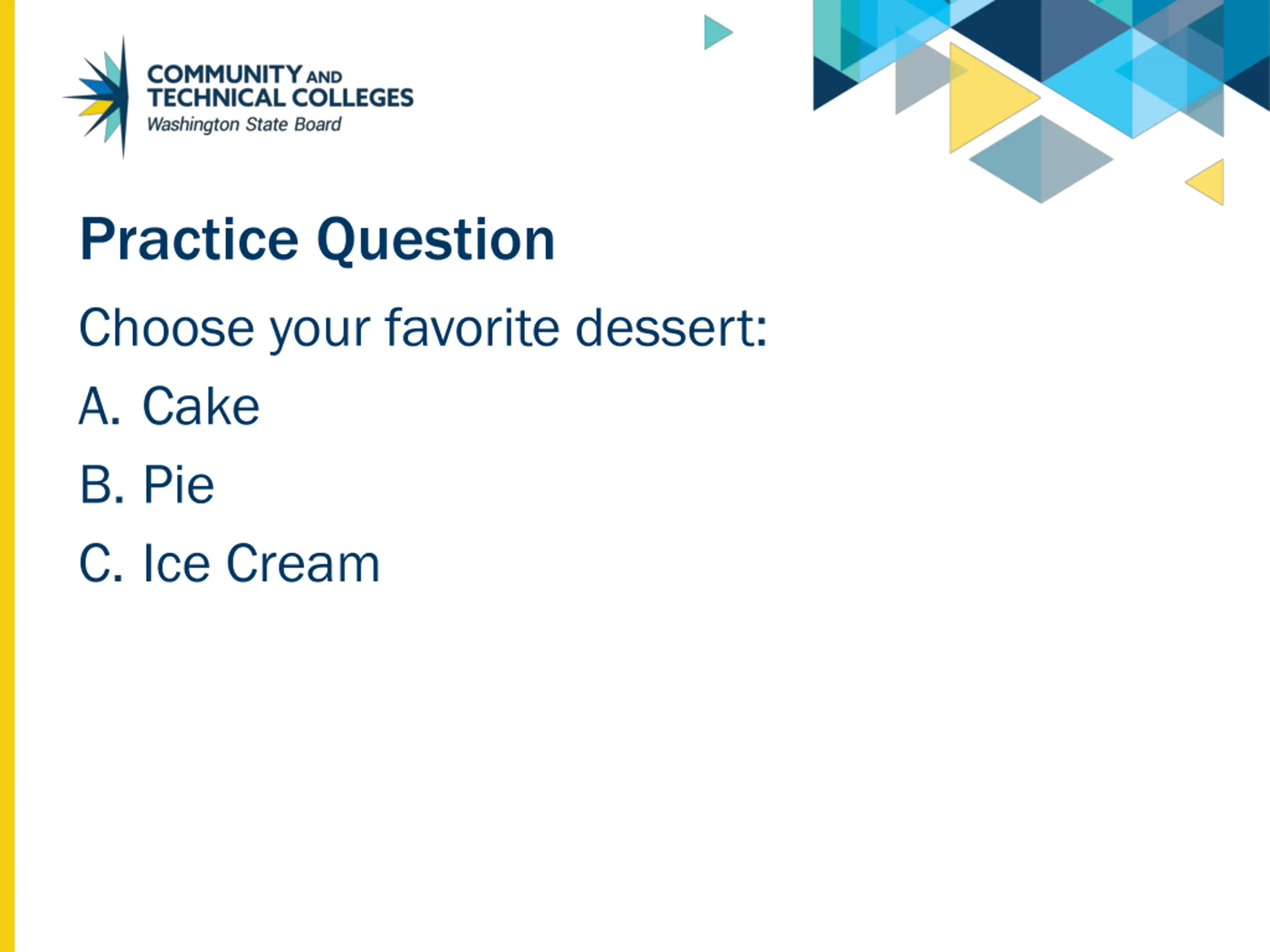 COMMUNITY AND TECHNICAL COLLEGES
Washington State Board

Practice Question

Choose your favorite dessert:

A. Cake

B. Pie

C. Ice Cream